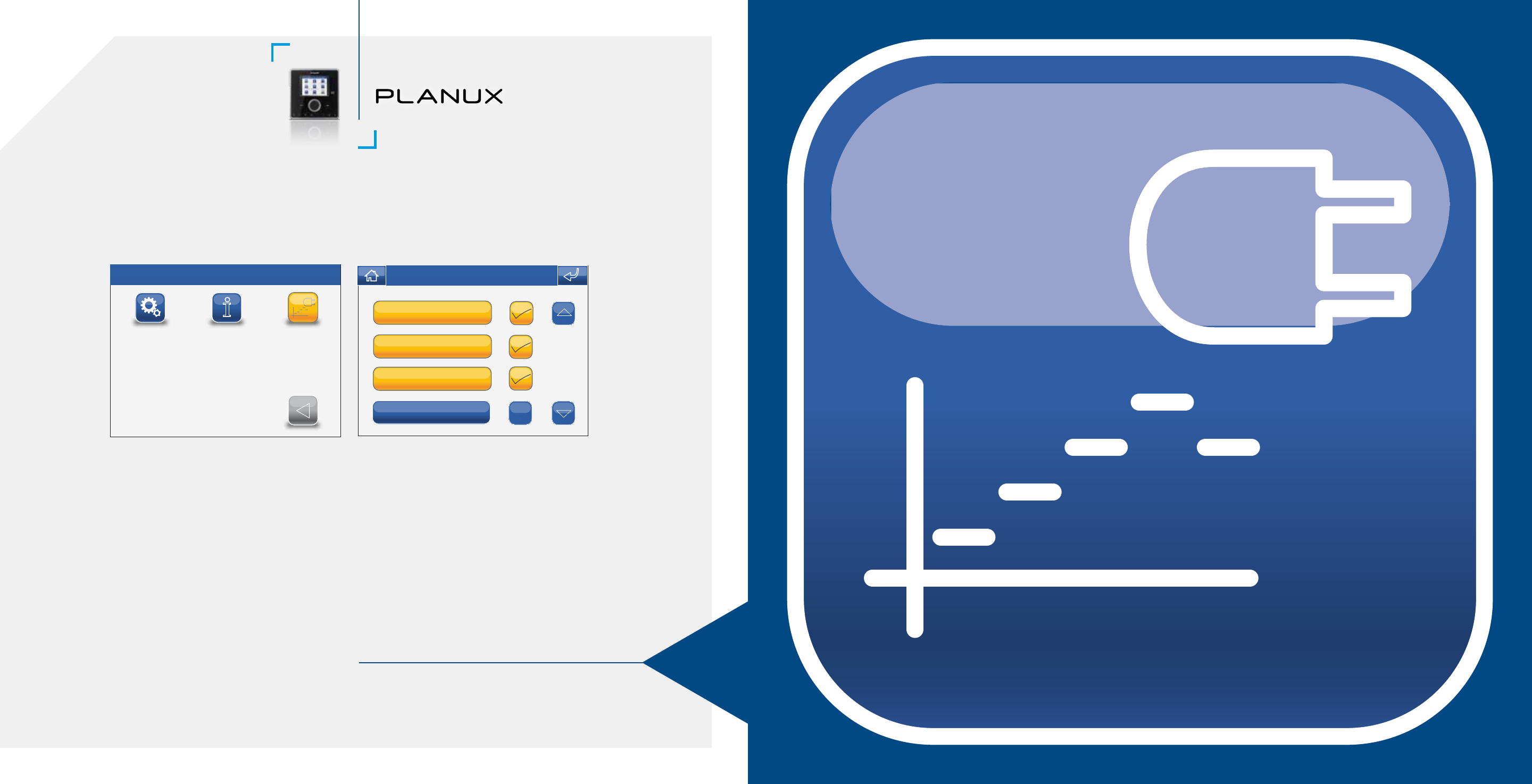 PLANUX